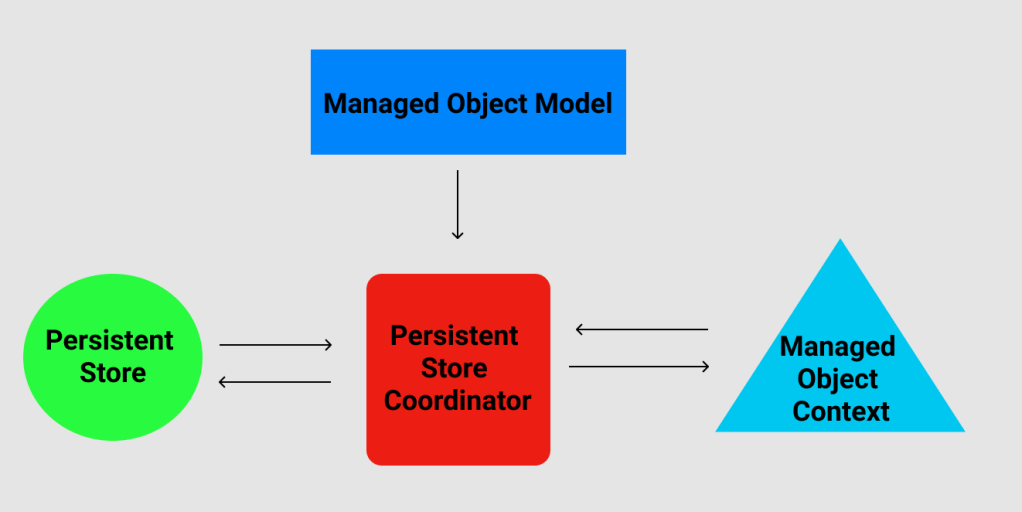 Managed Object Model

Persistent Store

Persistent Store Coordinator

Managed Object Context